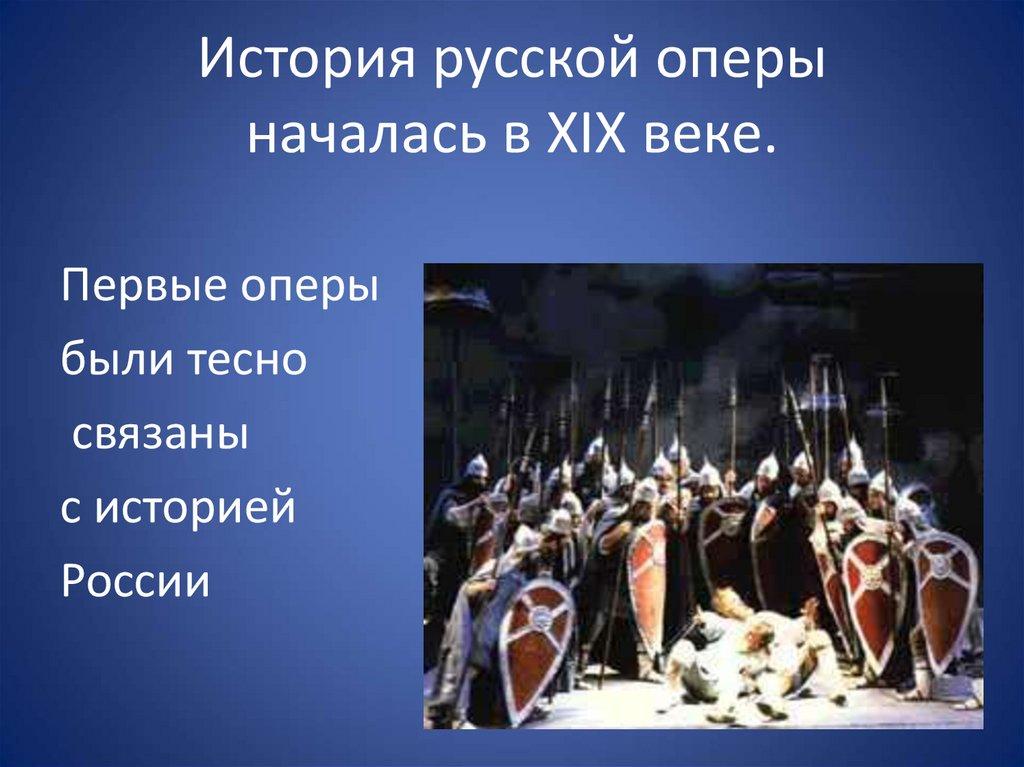 История русской оперы началась в XIX веке.

Первые оперы были тесно связаны с историей России